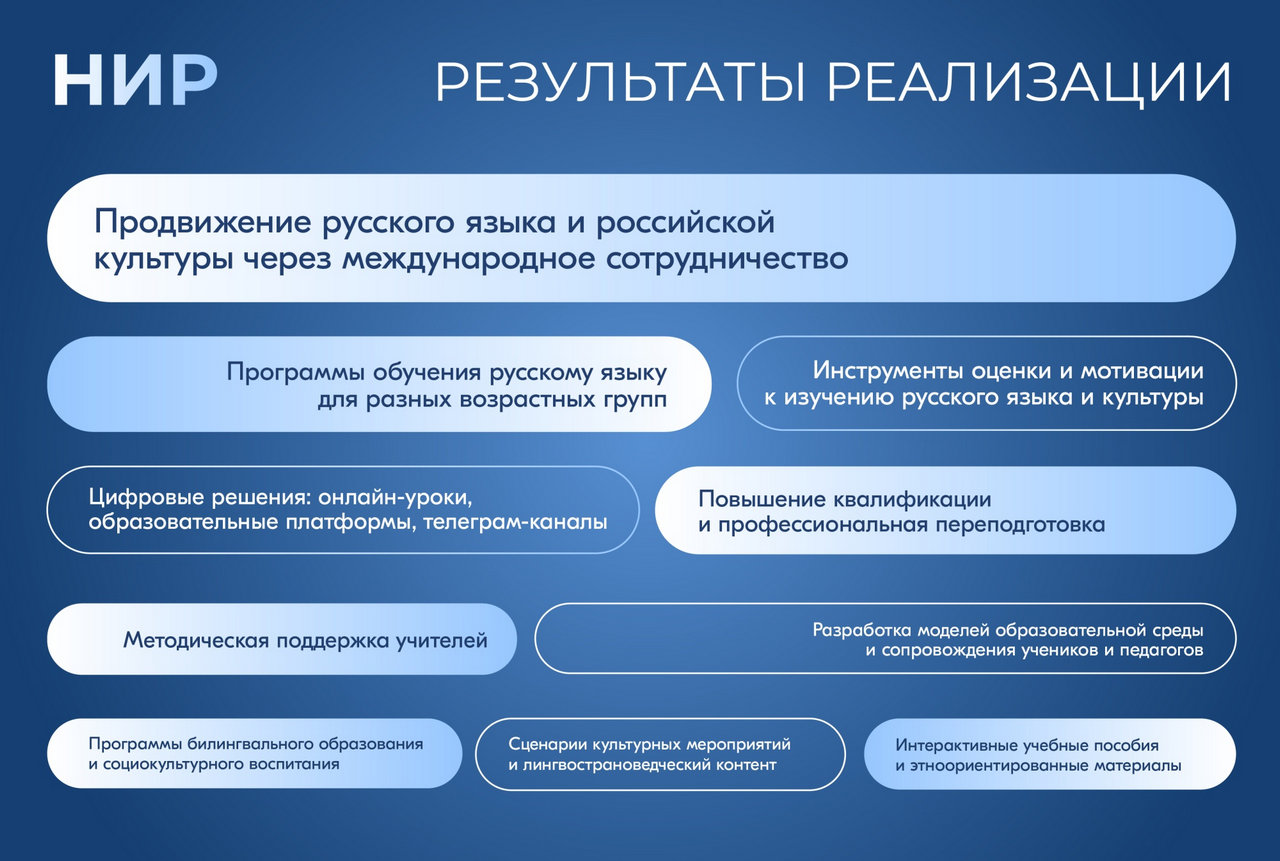 НИР

РЕЗУЛЬТАТЫ РЕАЛИЗАЦИИ

Продвижение русского языка и российской культуры через международное сотрудничество

Программы обучения русскому языку для разных возрастных групп

Инструменты оценки и мотивации к изучению русского языка и культуры

Цифровые решения: онлайн-уроки, образовательные платформы, телеграм-каналы

Повышение квалификации и профессиональная переподготовка

Методическая поддержка учителей

Разработка моделей образовательной среды и сопровождения учеников и педагогов

Программы билингвального образования и социокультурного воспитания

Сценарии культурных мероприятий и лингвострановедческий контент

Интерактивные учебные пособия и этноориентированные материалы